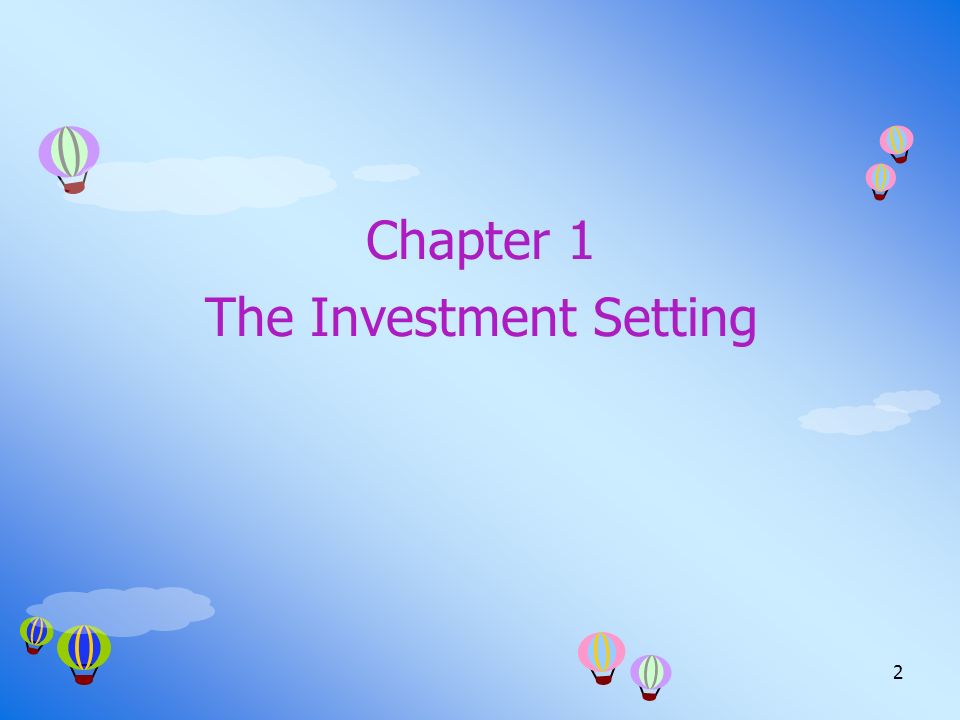 Chapter 1
The Investment Setting

2